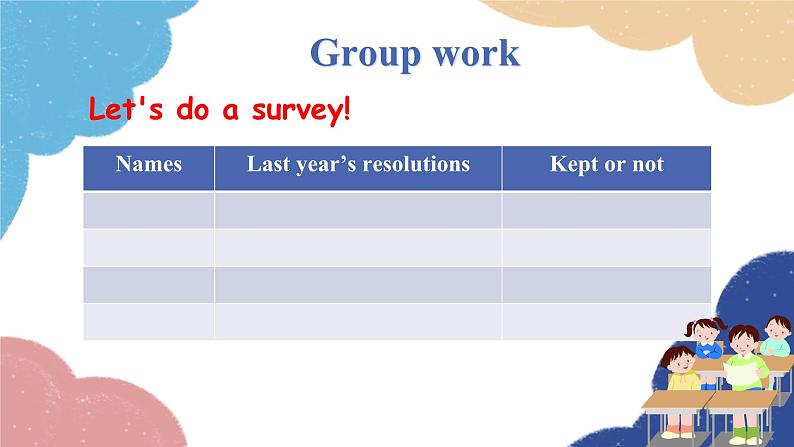 Group work

Let's do a survey!

| Names | Last year’s resolutions | Kept or not |
|---|---|---|
| | | |
| | | |
| | | |
| | | |